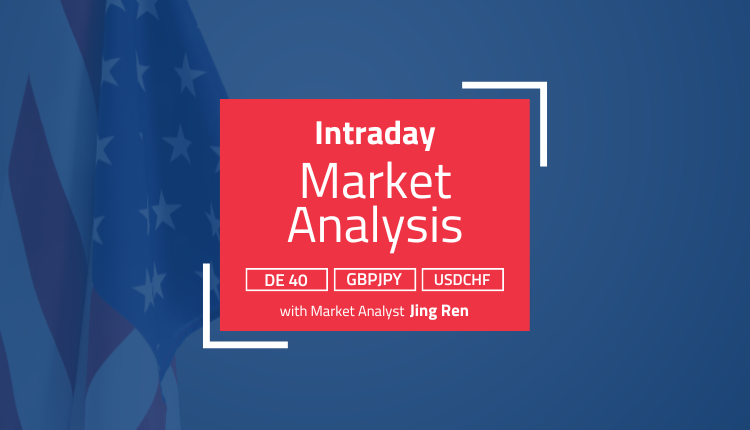 Intraday
Market Analysis

DE 40 GBPJPY USDCHF

with Market Analyst Jing Ren